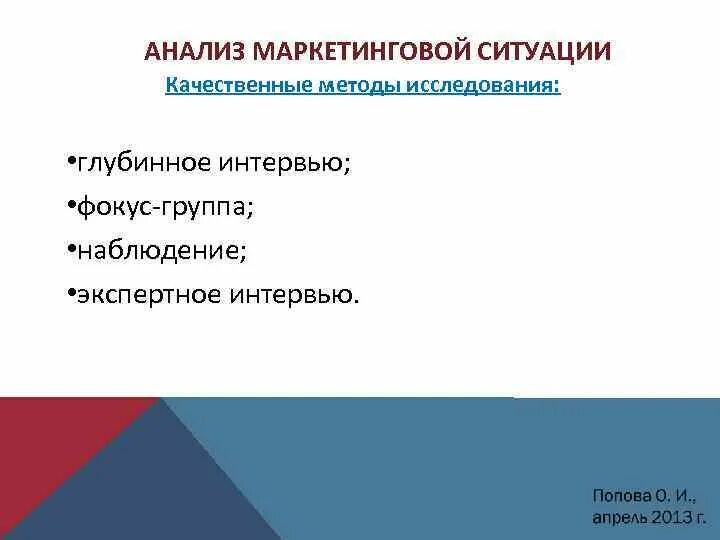 АНАЛИЗ МАРКЕТИНГОВОЙ СИТУАЦИИ

Качественные методы исследования:

•глубинное интервью;

•фокус-группа;

•наблюдение;

•экспертное интервью.

Попова О. И., апрель 2013 г.